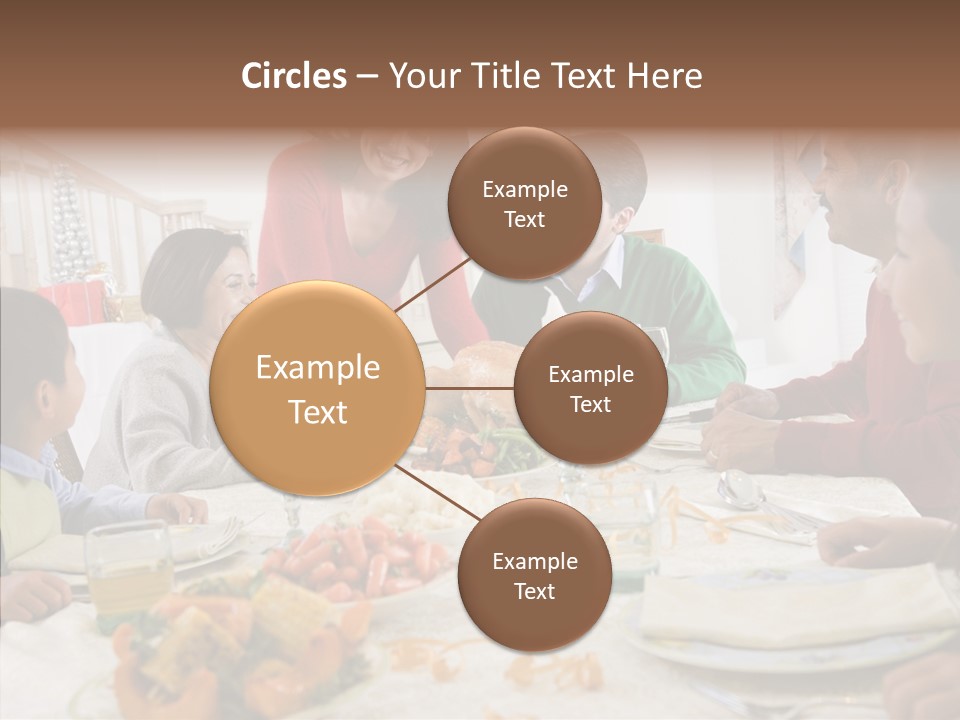 Circles – Your Title Text Here

Example Text

Example Text

Example Text

Example Text